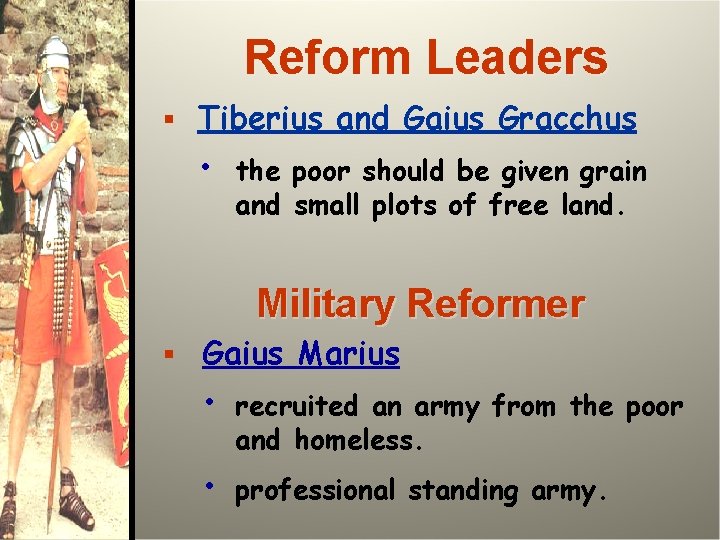 Reform Leaders

▪ Tiberius and Gaius Gracchus

• the poor should be given grain and small plots of free land.

Military Reformer

▪ Gaius Marius

• recruited an army from the poor and homeless.

• professional standing army.